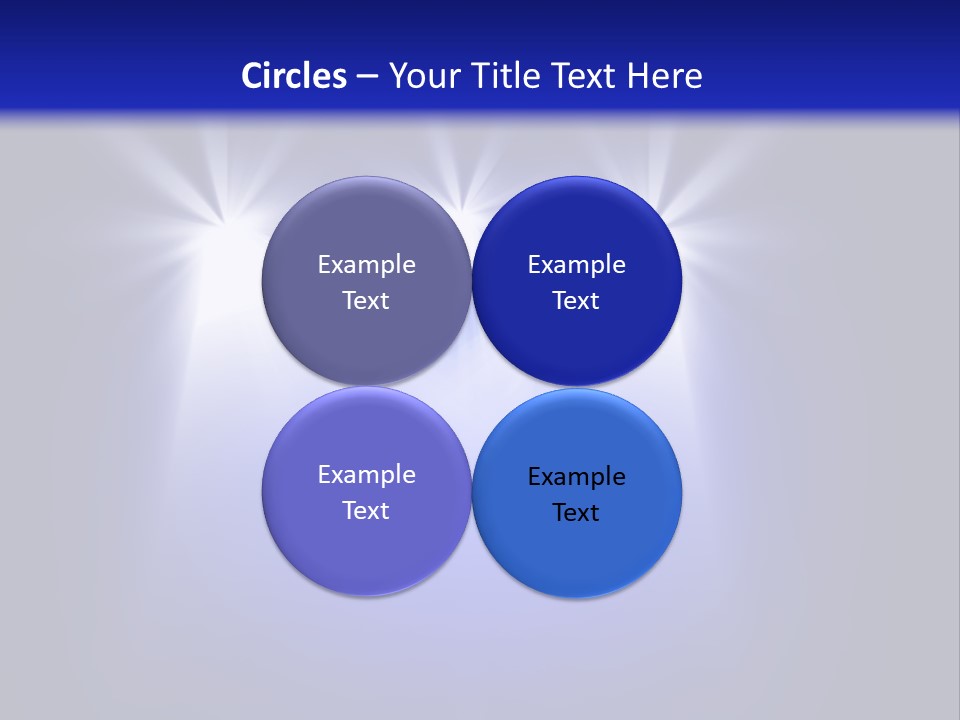 Circles – Your Title Text Here

Example Text

Example Text

Example Text

Example Text